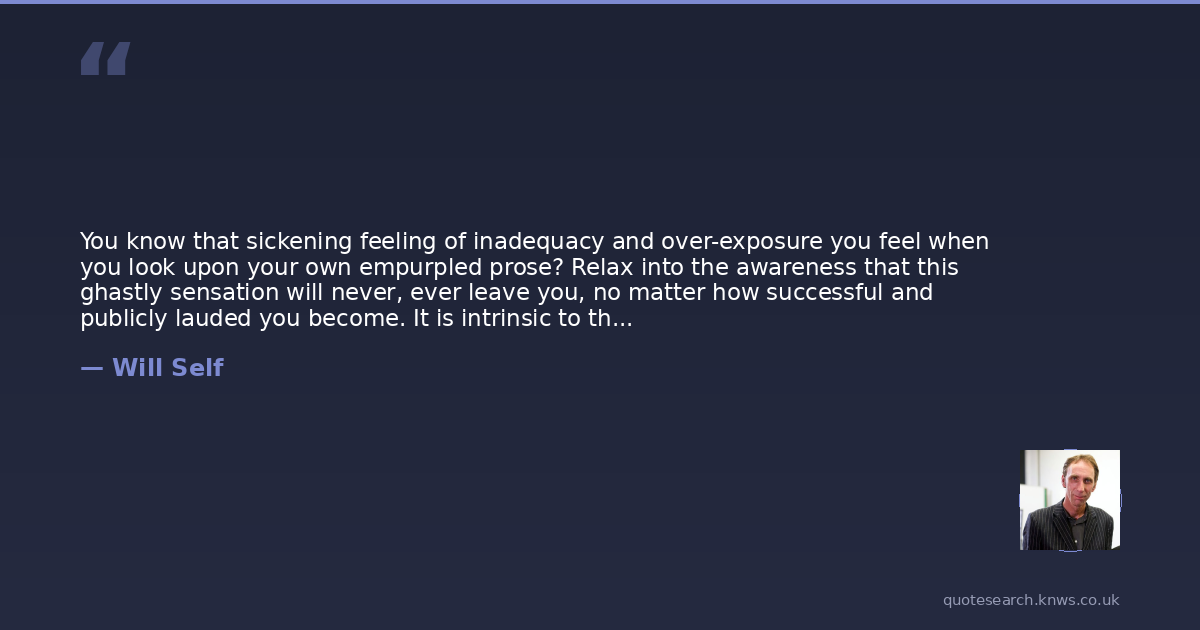 “

You know that sickening feeling of inadequacy and over-exposure you feel when you look upon your own empurpled prose? Relax into the awareness that this ghastly sensation will never, ever leave you, no matter how successful and publicly lauded you become. It is intrinsic to th...

— Will Self

quotesearch.knws.co.uk